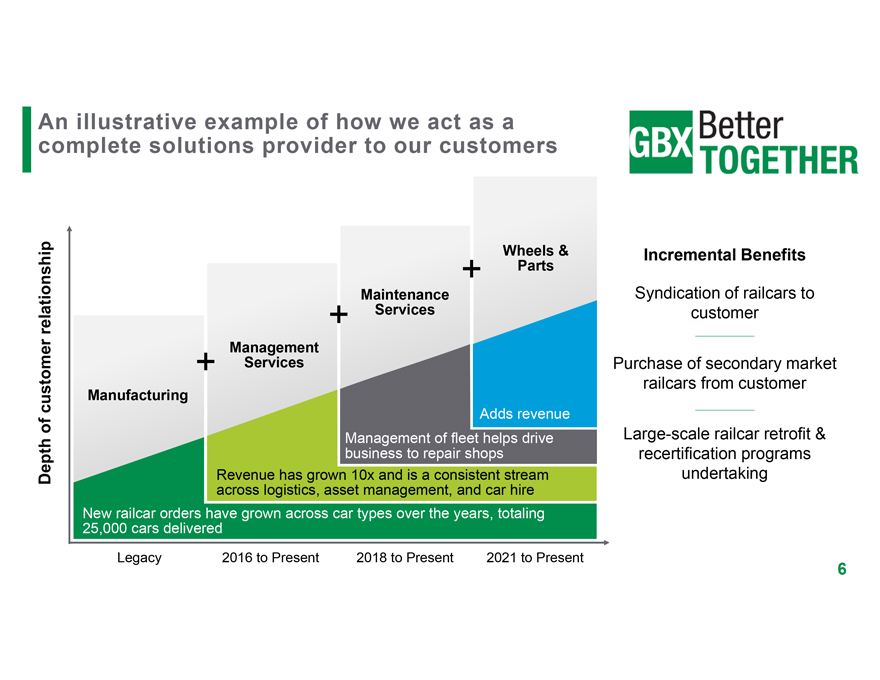 An illustrative example of how we act as a complete solutions provider to our customers

GBX Better TOGETHER

Depth of customer relationship

Manufacturing

+

Management Services

+

Maintenance Services

+

Wheels & Parts

Adds revenue

Management of fleet helps drive business to repair shops

Revenue has grown 10x and is a consistent stream across logistics, asset management, and car hire

New railcar orders have grown across car types over the years, totaling 25,000 cars delivered

Legacy

2016 to Present

2018 to Present

2021 to Present

Incremental Benefits

Syndication of railcars to customer

Purchase of secondary market railcars from customer

Large-scale railcar retrofit & recertification programs undertaking

6